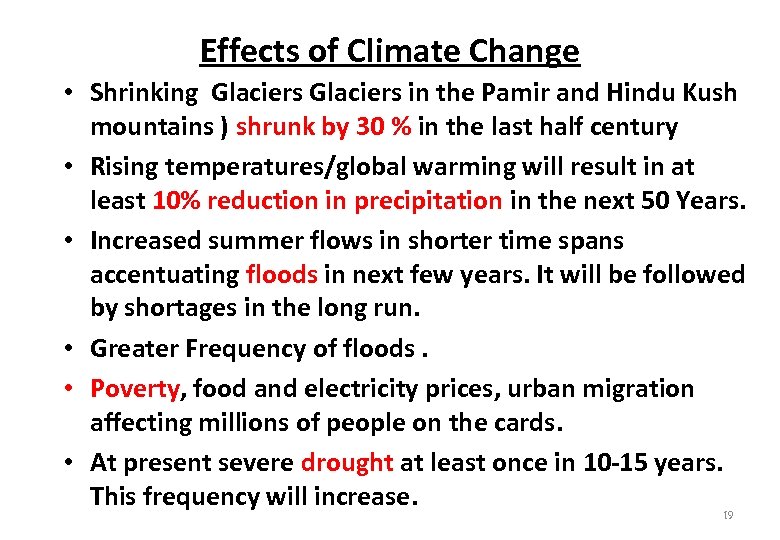 Effects of Climate Change

• Shrinking  Glaciers Glaciers in the Pamir and Hindu Kush mountains ) shrunk by 30 % in the last half century

• Rising temperatures/global warming will result in at least 10% reduction in precipitation in the next 50 Years.

• Increased summer flows in shorter time spans accentuating floods in next few years. It will be followed by shortages in the long run.

• Greater Frequency of floods .

• Poverty, food and electricity prices, urban migration affecting millions of people on the cards.

• At present severe drought at least once in 10-15 years. This frequency will increase.

19